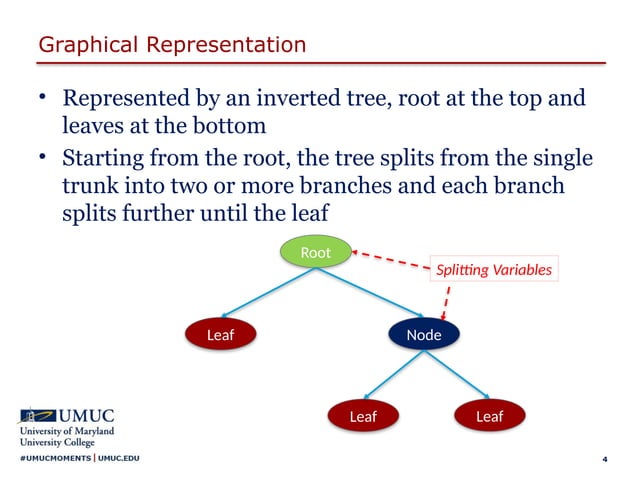 Graphical Representation

• Represented by an inverted tree, root at the top and leaves at the bottom

• Starting from the root, the tree splits from the single trunk into two or more branches and each branch splits further until the leaf

Root

Splitting Variables

Leaf

Node

Leaf

Leaf

UMUC
University of Maryland
University College

#UMUCMOMENTS | UMUC.EDU

4